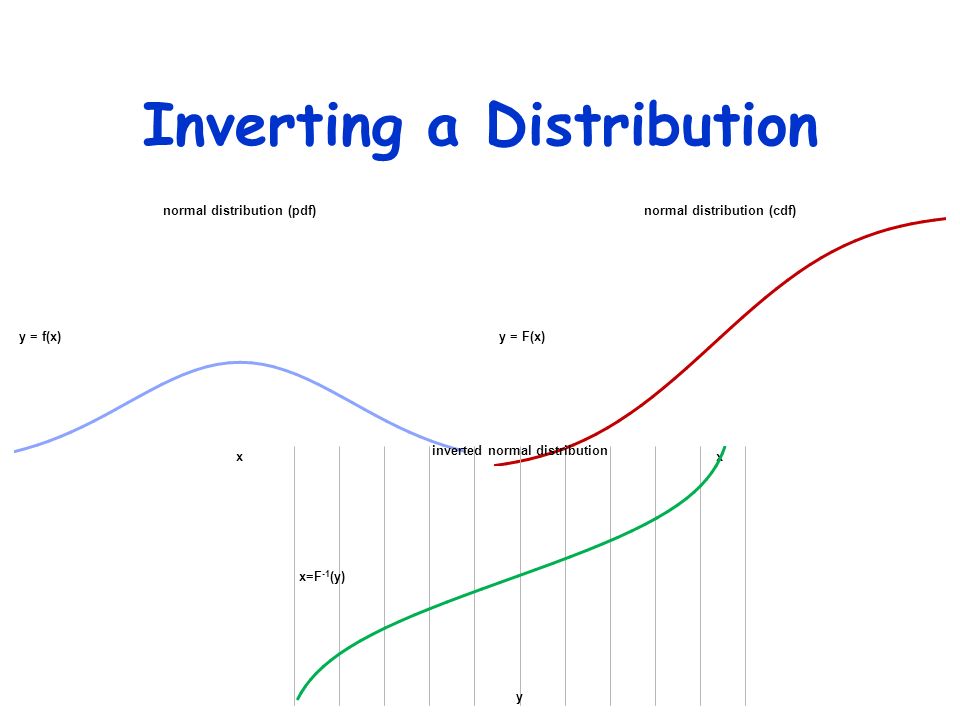 Inverting a Distribution

normal distribution (pdf)

y = f(x)

x

normal distribution (cdf)

y = F(x)

x

inverted normal distribution

$x=F^{-1}(y)$

y